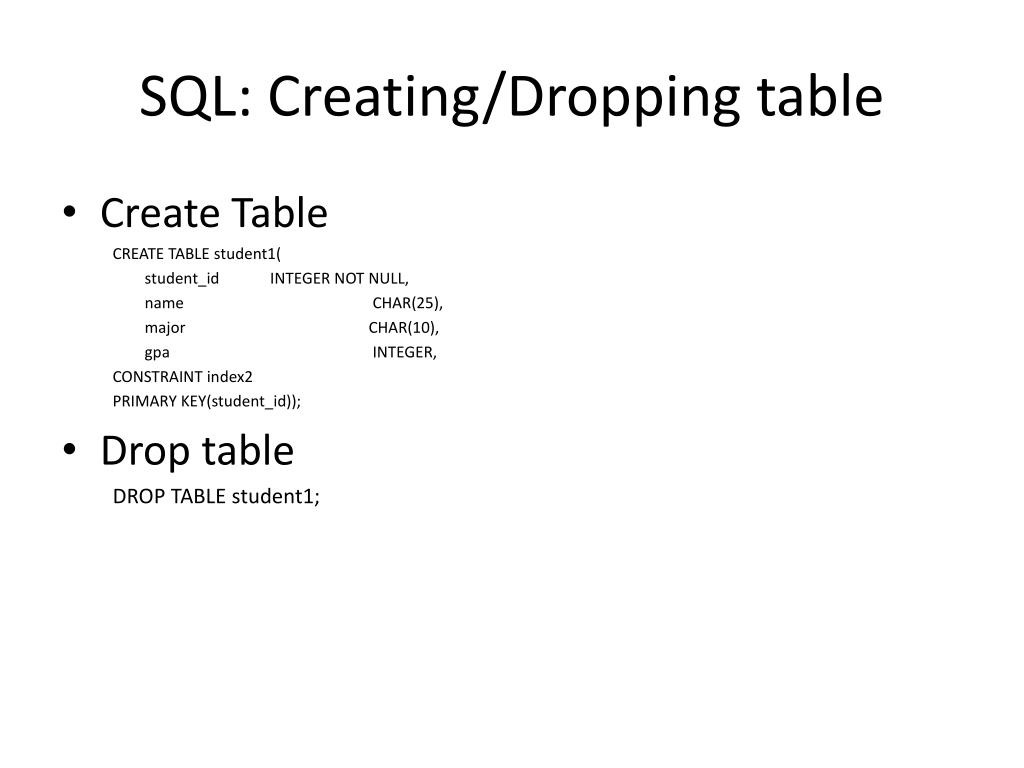 SQL: Creating/Dropping table

• Create Table

CREATE TABLE student1(
student_id INTEGER NOT NULL,
name CHAR(25),
major CHAR(10),
gpa INTEGER,
CONSTRAINT index2
PRIMARY KEY(student_id));

• Drop table

DROP TABLE student1;